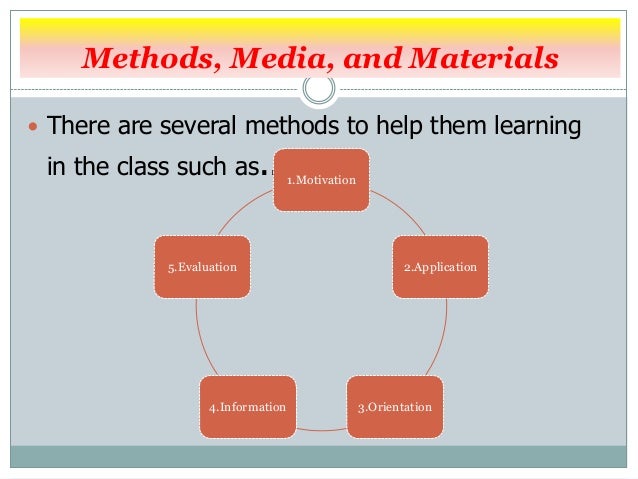 Methods, Media, and Materials

• There are several methods to help them learning in the class such as..

1.Motivation

2.Application

3.Orientation

4.Information

5.Evaluation